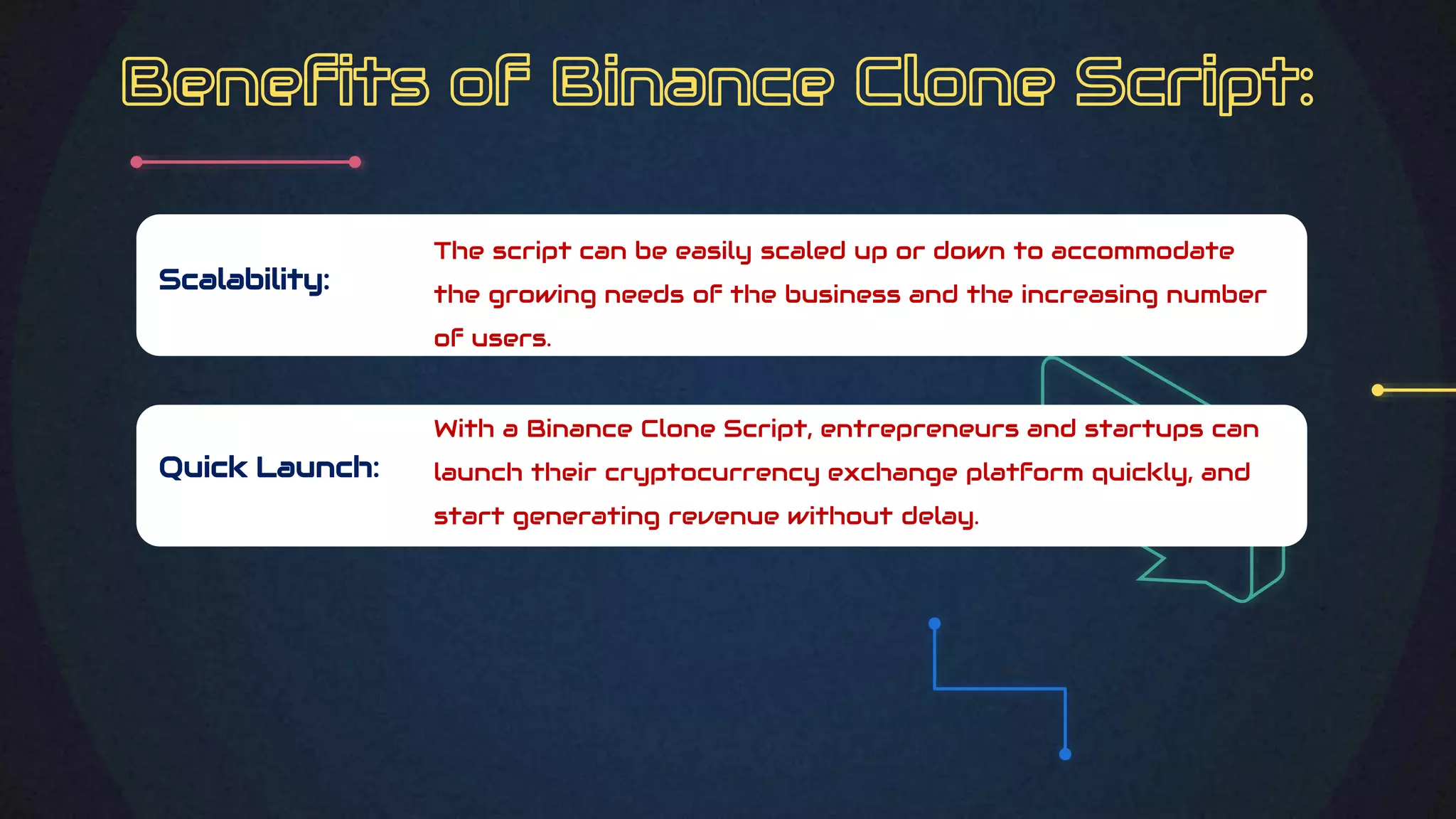 Benefits of Binance Clone Script:

Scalability:

The script can be easily scaled up or down to accommodate the growing needs of the business and the increasing number of users.

Quick Launch:

With a Binance Clone Script, entrepreneurs and startups can launch their cryptocurrency exchange platform quickly, and start generating revenue without delay.